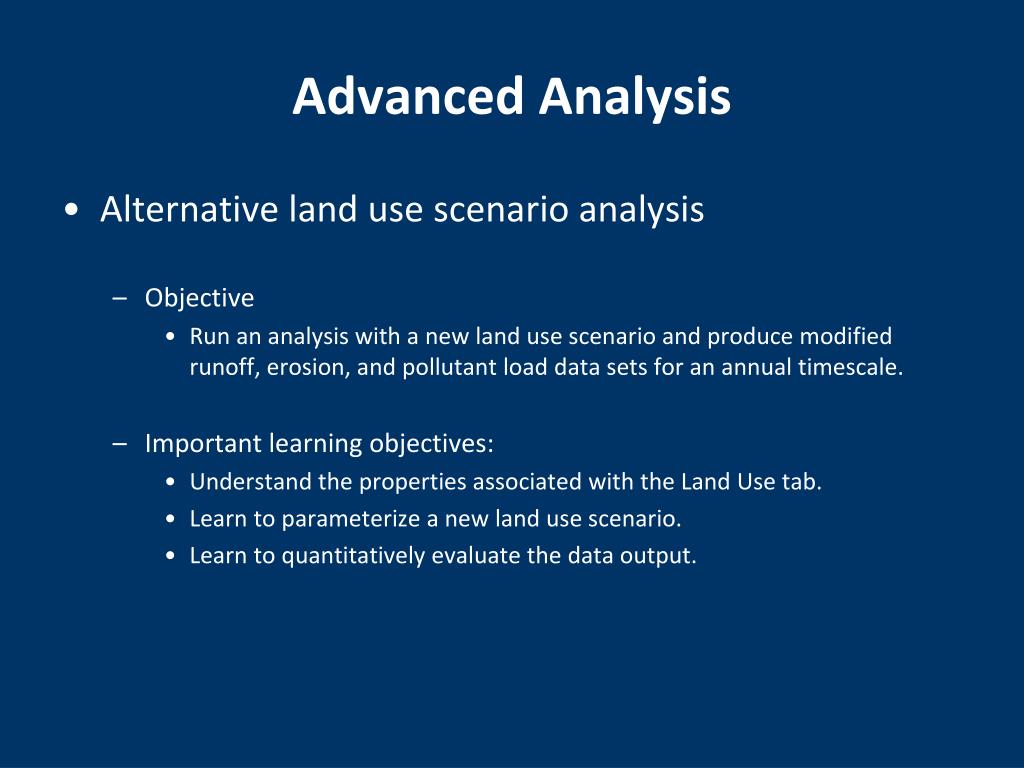 Advanced Analysis

• Alternative land use scenario analysis

– Objective
• Run an analysis with a new land use scenario and produce modified runoff, erosion, and pollutant load data sets for an annual timescale.

– Important learning objectives:
• Understand the properties associated with the Land Use tab.
• Learn to parameterize a new land use scenario.
• Learn to quantitatively evaluate the data output.